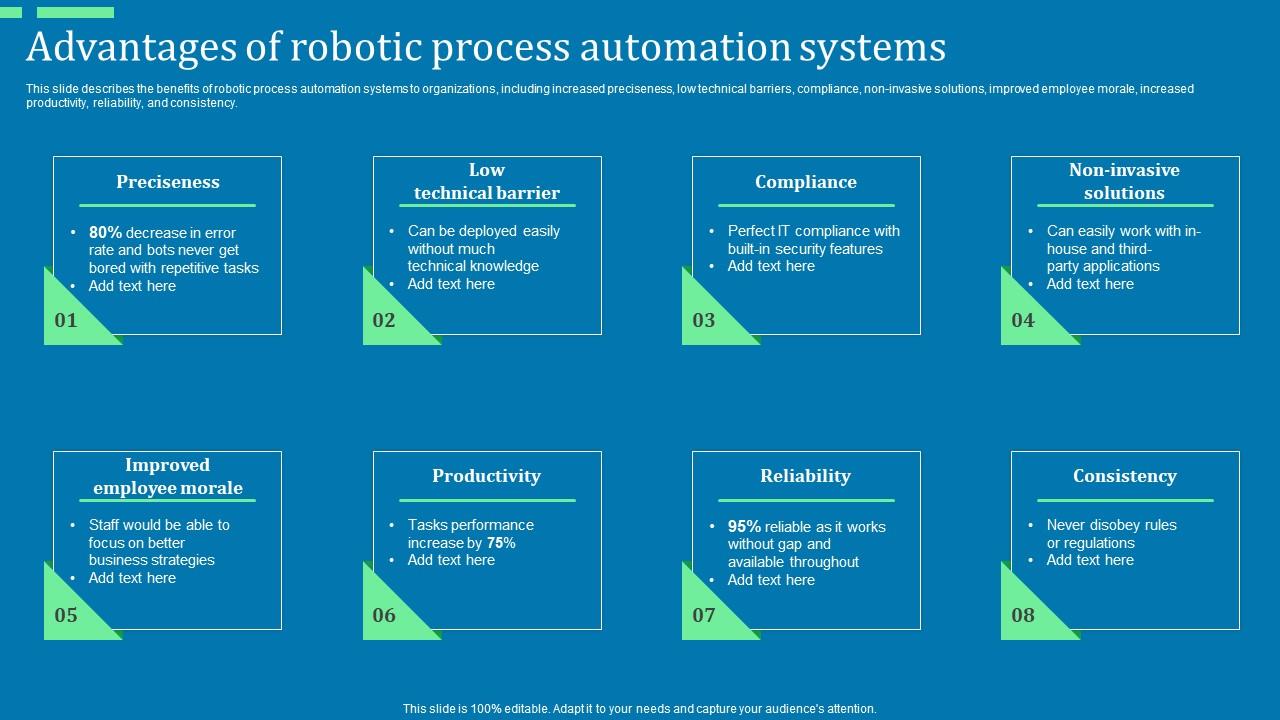 Advantages of robotic process automation systems

This slide describes the benefits of robotic process automation systems to organizations, including increased preciseness, low technical barriers, compliance, non-invasive solutions, improved employee morale, increased productivity, reliability, and consistency.

Preciseness
• 80% decrease in error rate and bots never get bored with repetitive tasks
• Add text here
01

Low technical barrier
• Can be deployed easily without much technical knowledge
• Add text here
02

Compliance
• Perfect IT compliance with built-in security features
• Add text here
03

Non-invasive solutions
• Can easily work with in-house and third-party applications
• Add text here
04

Improved employee morale
• Staff would be able to focus on better business strategies
• Add text here
05

Productivity
• Tasks performance increase by 75%
• Add text here
06

Reliability
• 95% reliable as it works without gap and available throughout
• Add text here
07

Consistency
• Never disobey rules or regulations
• Add text here
08

This slide is 100% editable. Adapt it to your needs and capture your audience's attention.